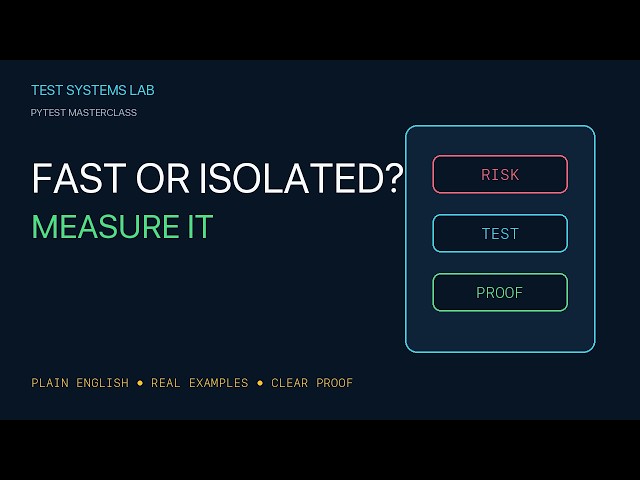 TEST SYSTEMS LAB

PYTEST MASTERCLASS

FAST OR ISOLATED?

MEASURE IT

RISK

TEST

PROOF

PLAIN ENGLISH • REAL EXAMPLES • CLEAR PROOF